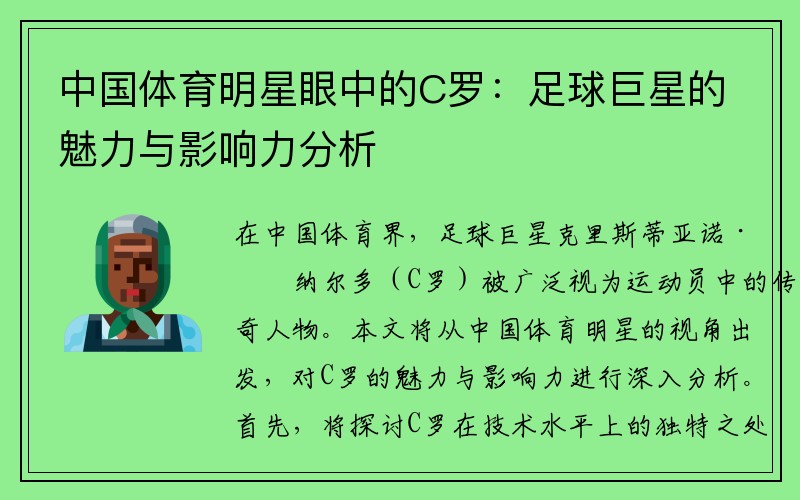 中国体育明星眼中的C罗：足球巨星的魅力与影响力分析

在中国体育界，足球巨星克里斯蒂亚诺·纳尔多（C罗）被广泛视为运动员中的传奇人物。本文将从中国体育明星的视角出发，对C罗的魅力与影响力进行深入分析。首先，将探讨C罗在技术水平上的独特之处